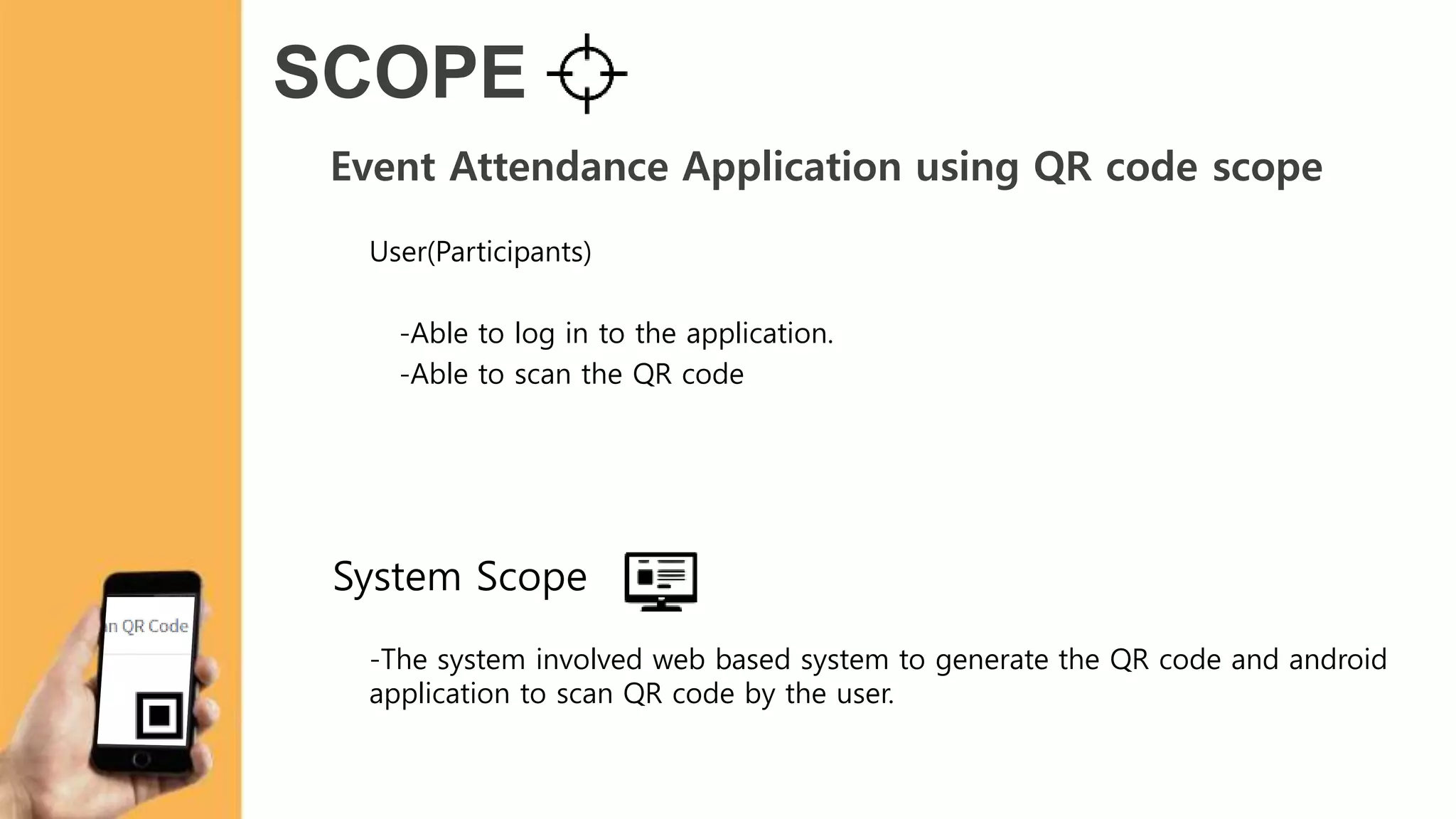 SCOPE

Event Attendance Application using QR code scope

User(Participants)

-Able to log in to the application.
-Able to scan the QR code

System Scope

-The system involved web based system to generate the QR code and android application to scan QR code by the user.

n QR Code